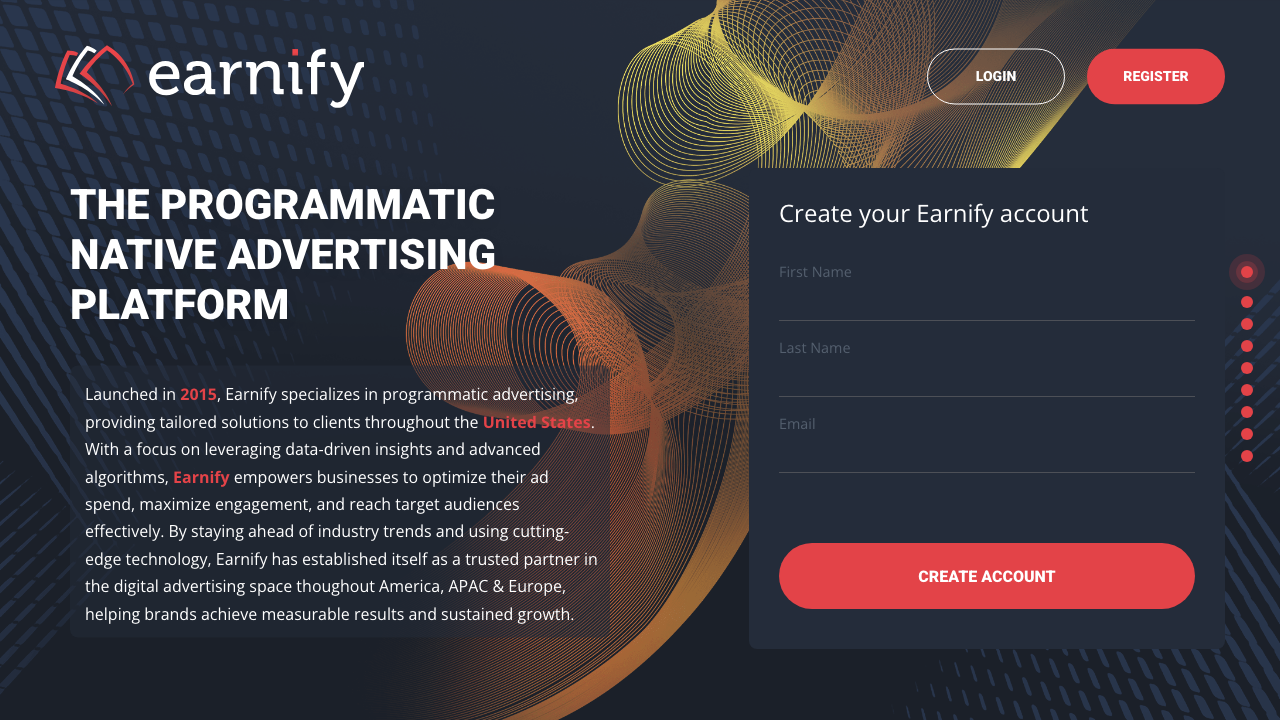 earnify

LOGIN

REGISTER

THE PROGRAMMATIC NATIVE ADVERTISING PLATFORM

Launched in 2015, Earnify specializes in programmatic advertising, providing tailored solutions to clients throughout the United States. With a focus on leveraging data-driven insights and advanced algorithms, Earnify empowers businesses to optimize their ad spend, maximize engagement, and reach target audiences effectively. By staying ahead of industry trends and using cutting-edge technology, Earnify has established itself as a trusted partner in the digital advertising space thoughout America, APAC & Europe, helping brands achieve measurable results and sustained growth.

Create your Earnify account

First Name

Last Name

Email

CREATE ACCOUNT